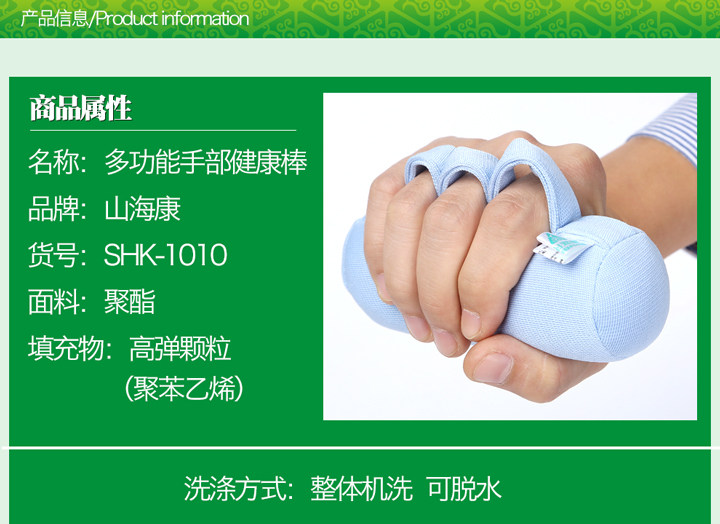 产品信息/Product information

商品属性

名称：多功能手部健康棒

品牌：山海康

货号：SHK-1010

面料：聚酯

填充物：高弹颗粒
（聚苯乙烯）

洗涤方式：整体机洗 可脱水